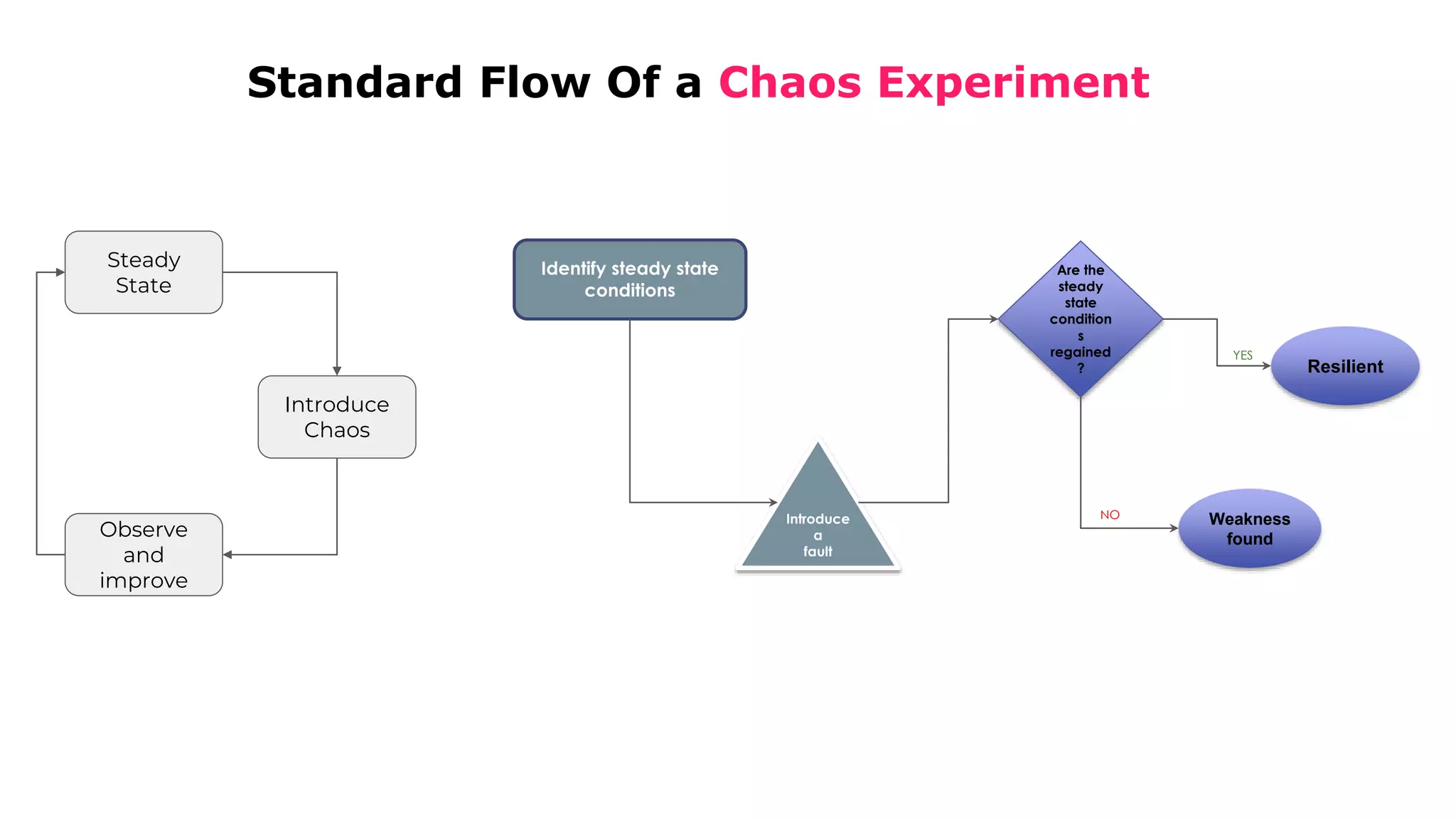 Standard Flow Of a Chaos Experiment

Steady State

Introduce Chaos

Observe and improve

Identify steady state conditions

Introduce a fault

Are the steady state condition s regained ?

YES

Resilient

NO

Weakness found